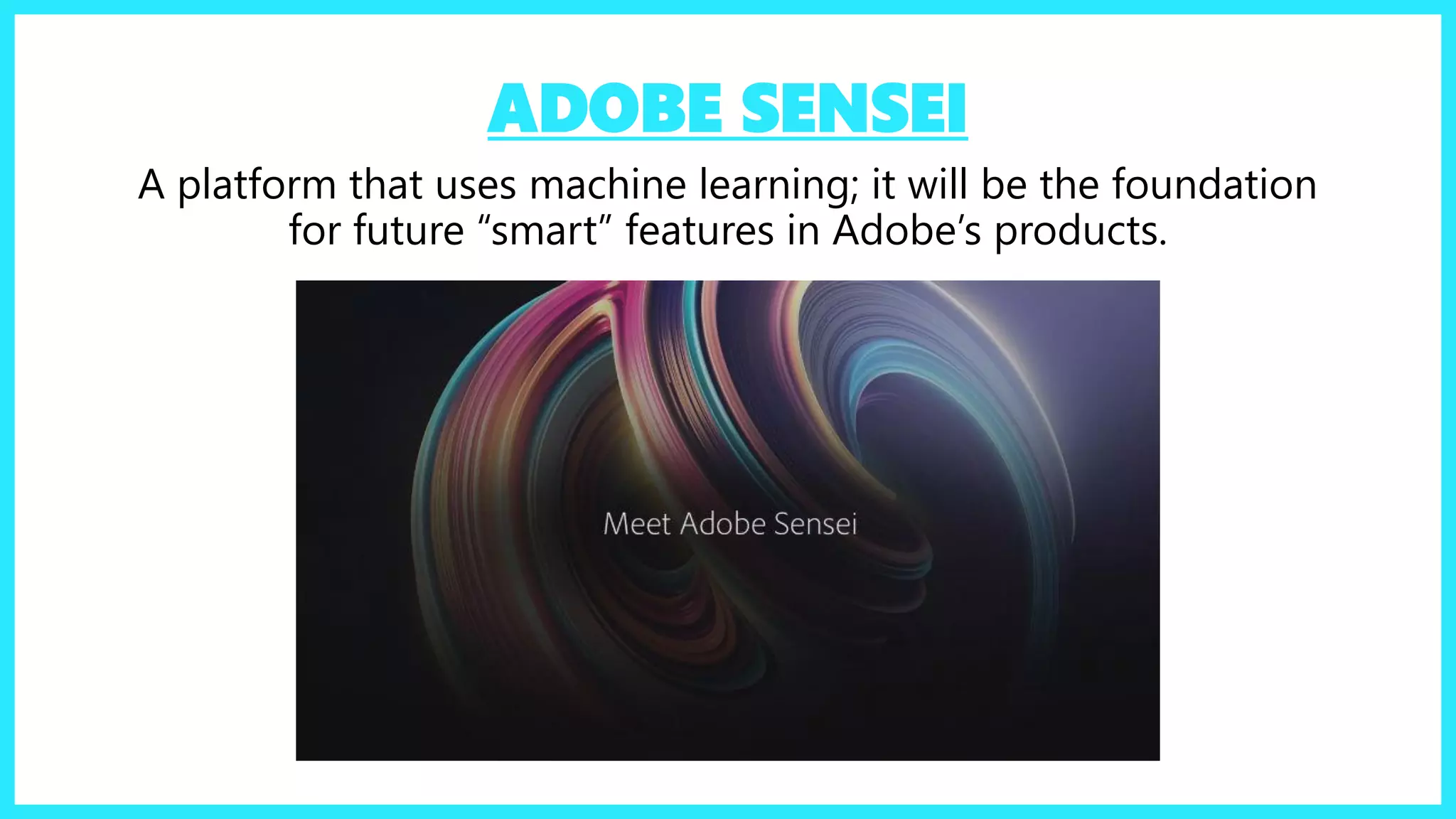 ADOBE SENSEI

A platform that uses machine learning; it will be the foundation for future “smart” features in Adobe’s products.

Meet Adobe Sensei